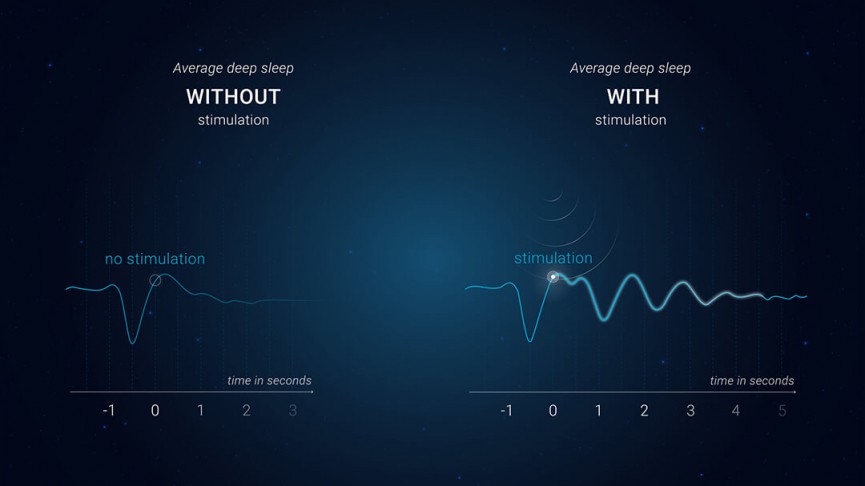 Average deep sleep
WITHOUT
stimulation

no stimulation

time in seconds
-1 0 1 2 3

Average deep sleep
WITH
stimulation

stimulation

time in seconds
-1 0 1 2 3 4 5